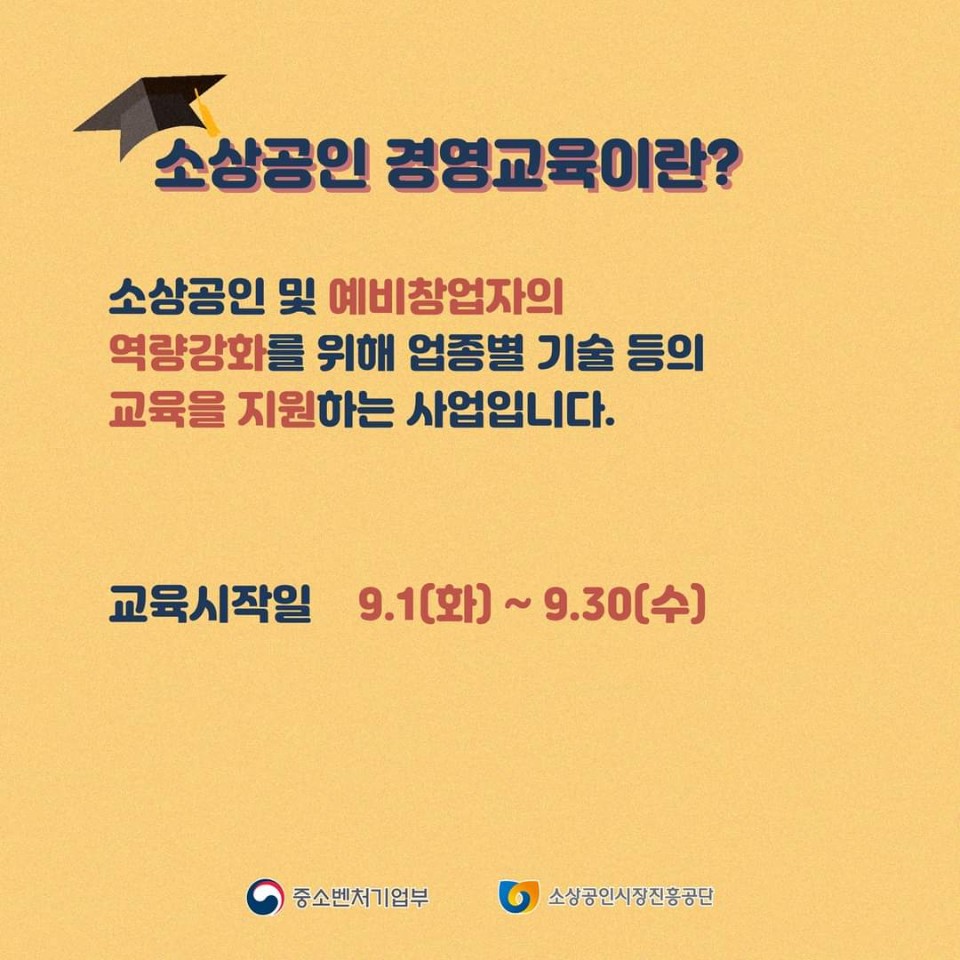 소상공인 경영교육이란?

소상공인 및 예비창업자의 역량강화를 위해 업종별 기술 등의 교육을 지원하는 사업입니다.

교육시작일 9.1(화) ~ 9.30(수)

중소벤처기업부 소상공인시장진흥공단